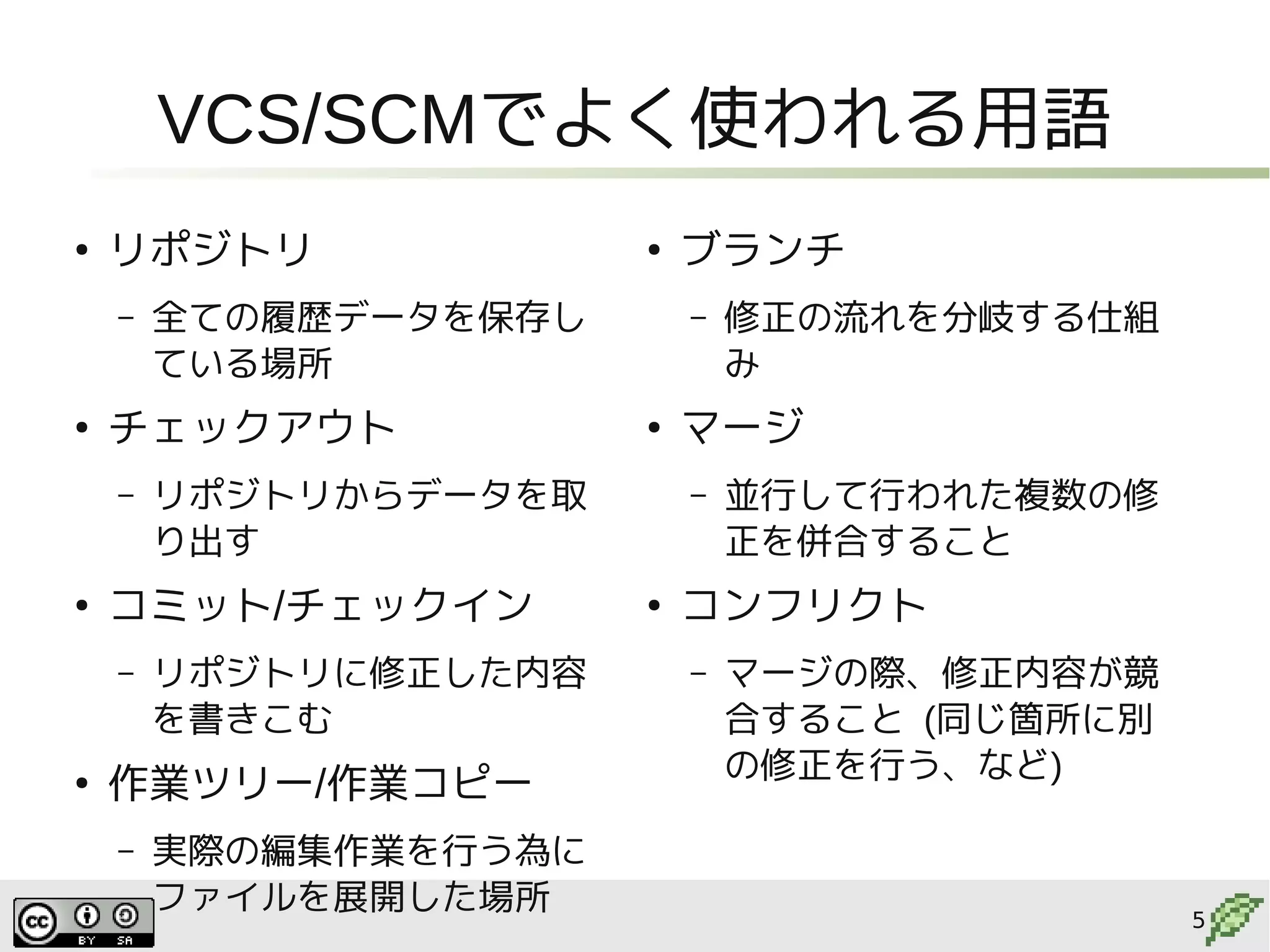 VCS/SCMでよく使われる用語

• リポジトリ
– 全ての履歴データを保存している場所
• チェックアウト
– リポジトリからデータを取り出す
• コミット/チェックイン
– リポジトリに修正した内容を書きこむ
• 作業ツリー/作業コピー
– 実際の編集作業を行う為にファイルを展開した場所

• ブランチ
– 修正の流れを分岐する仕組み
• マージ
– 並行して行われた複数の修正を併合すること
• コンフリクト
– マージの際、修正内容が競合すること (同じ箇所に別の修正を行う、など)

cc BY SA

5